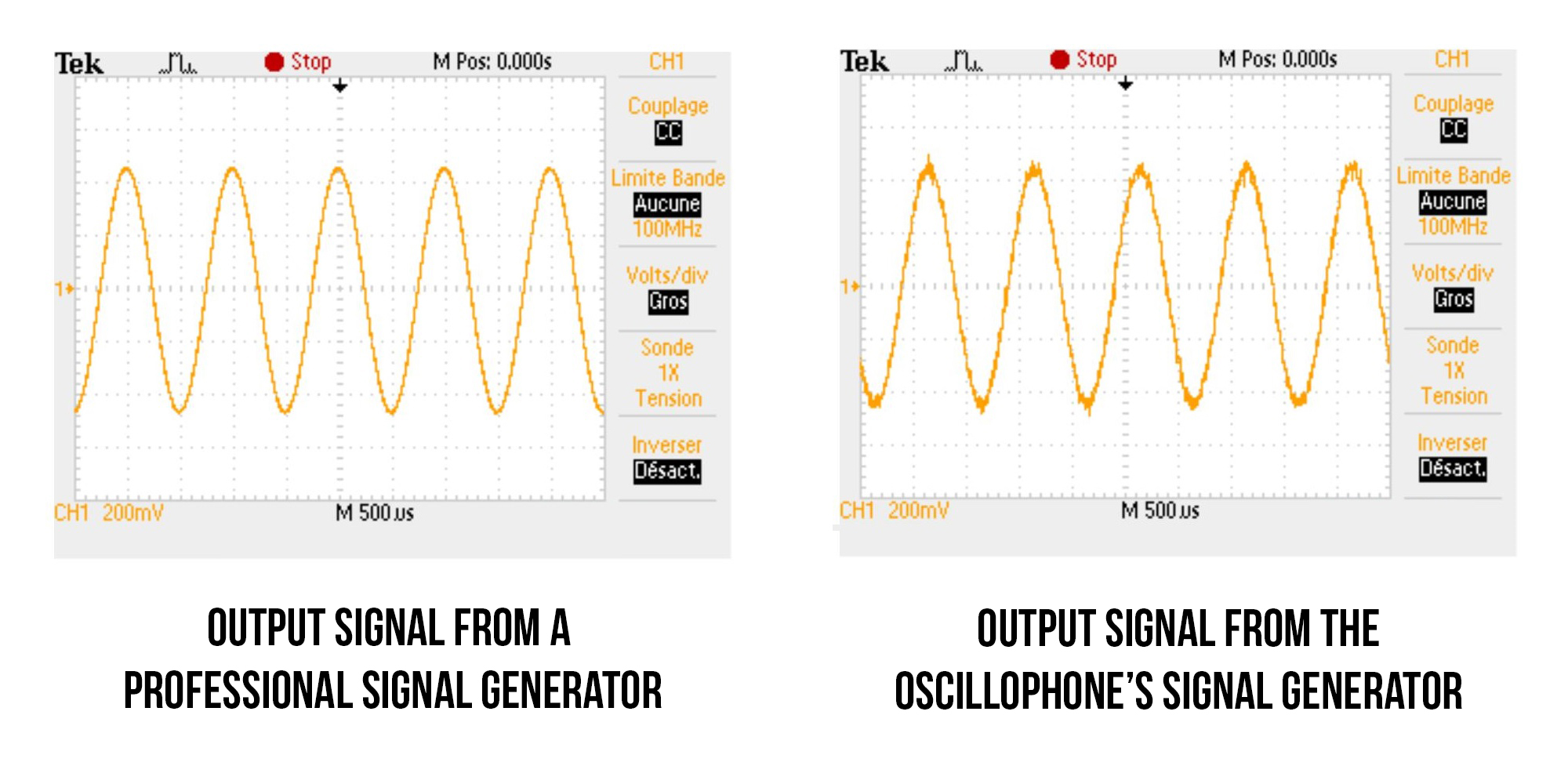 Tek Stop M Pos: 0.000s

CH1

Couplage
CC

Limite Bande
Aucune
100MHz

Volts/div
Gros

Sonde
1X
Tension

Inverser
Désact.

1

CH1 200mV M 500µs

OUTPUT SIGNAL FROM A PROFESSIONAL SIGNAL GENERATOR

Tek Stop M Pos: 0.000s

CH1

Couplage
CC

Limite Bande
Aucune
100MHz

Volts/div
Gros

Sonde
1X
Tension

Inverser
Désact.

1

CH1 200mV M 500µs

OUTPUT SIGNAL FROM THE OSCILLOPHONE'S SIGNAL GENERATOR